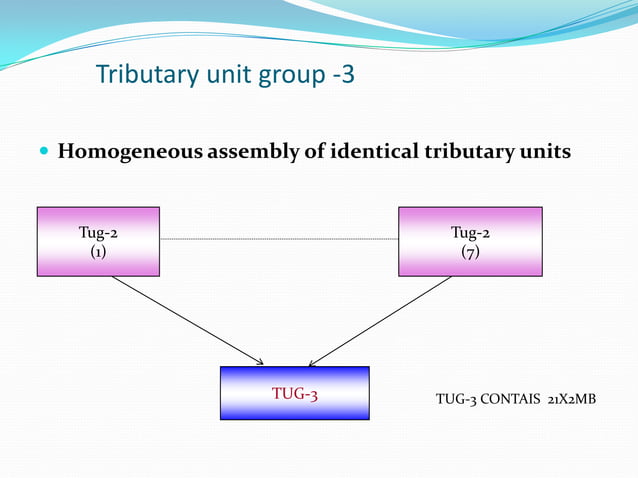 Tributary unit group -3

Homogeneous assembly of identical tributary units

Tug-2
(1)

Tug-2
(7)

TUG-3

TUG-3 CONTAIS 21X2MB